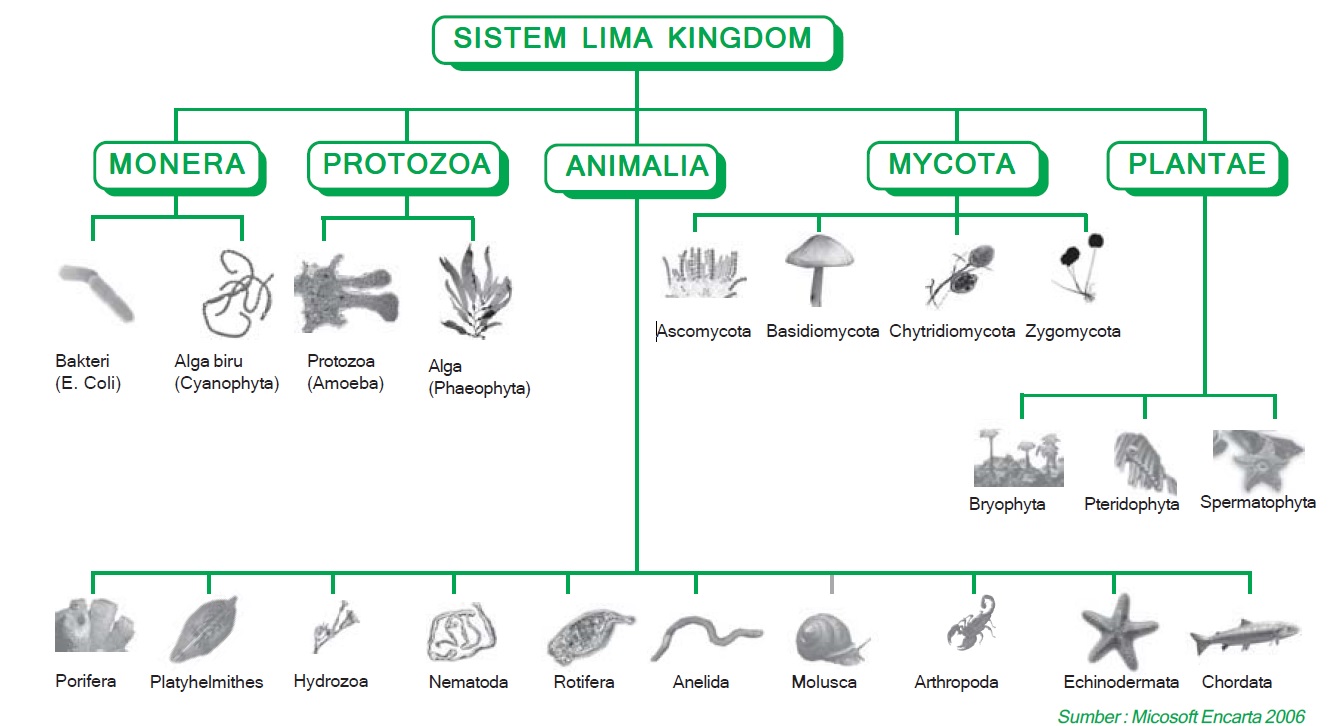 SISTEM LIMA KINGDOM

MONERA

PROTOZOA

ANIMALIA

MYCOTA

PLANTAE

Bakteri (E. Coli)

Alga biru (Cyanophyta)

Protozoa (Amoeba)

Alga (Phaeophyta)

Ascomycota

Basidiomycota

Chytridiomycota

Zygomycota

Bryophyta

Pteridophyta

Spermatophyta

Porifera

Platyhelmithes

Hydrozoa

Nematoda

Rotifera

Anelida

Molusca

Arthropoda

Echinodermata

Chordata

Sumber : Micosoft Encarta 2006